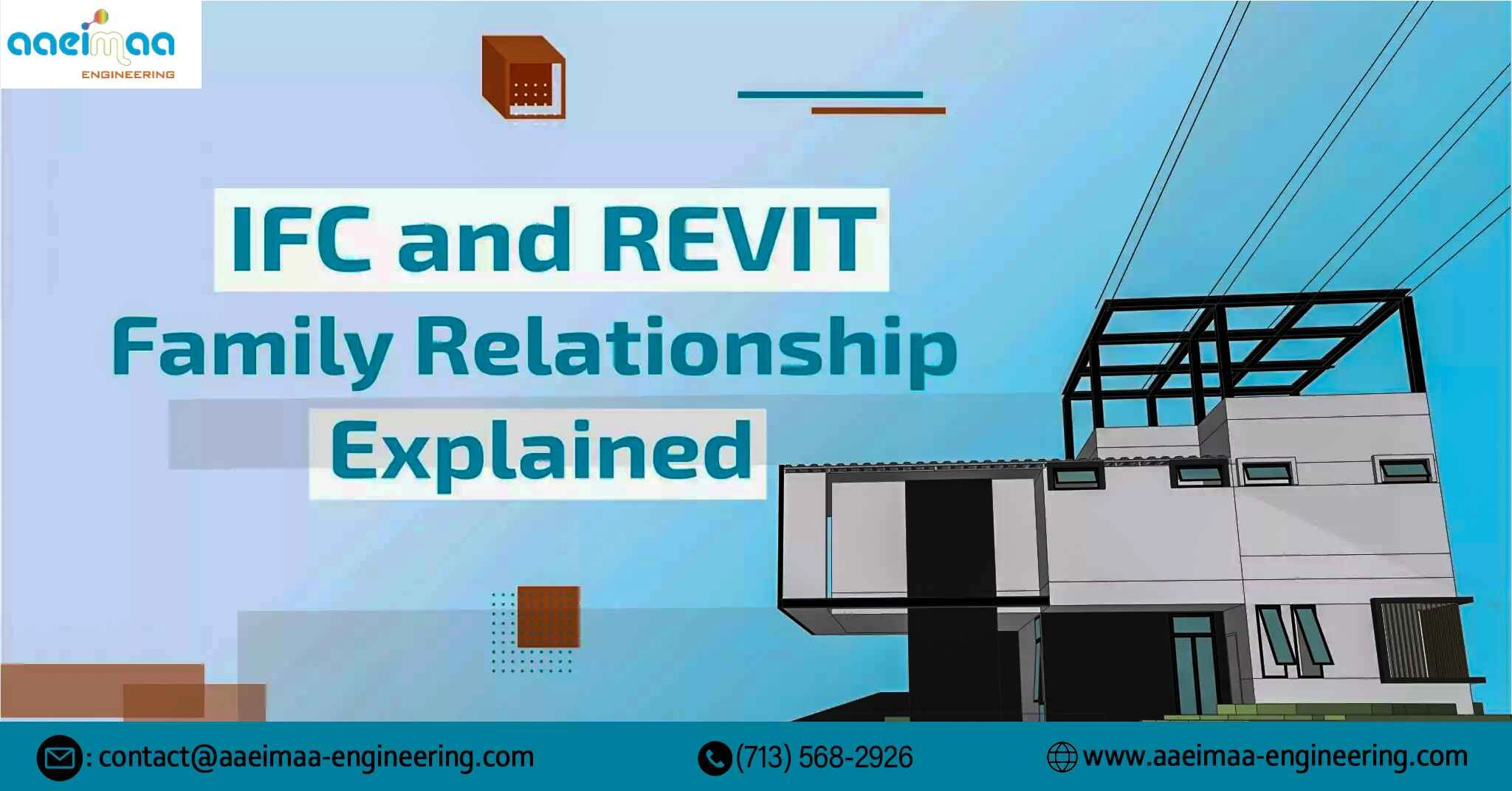 aaeimaa
ENGINEERING

IFC and REVIT
Family Relationship
Explained

: contact@aaeimaa-engineering.com (713) 568-2926 www.aaeimaa-engineering.com